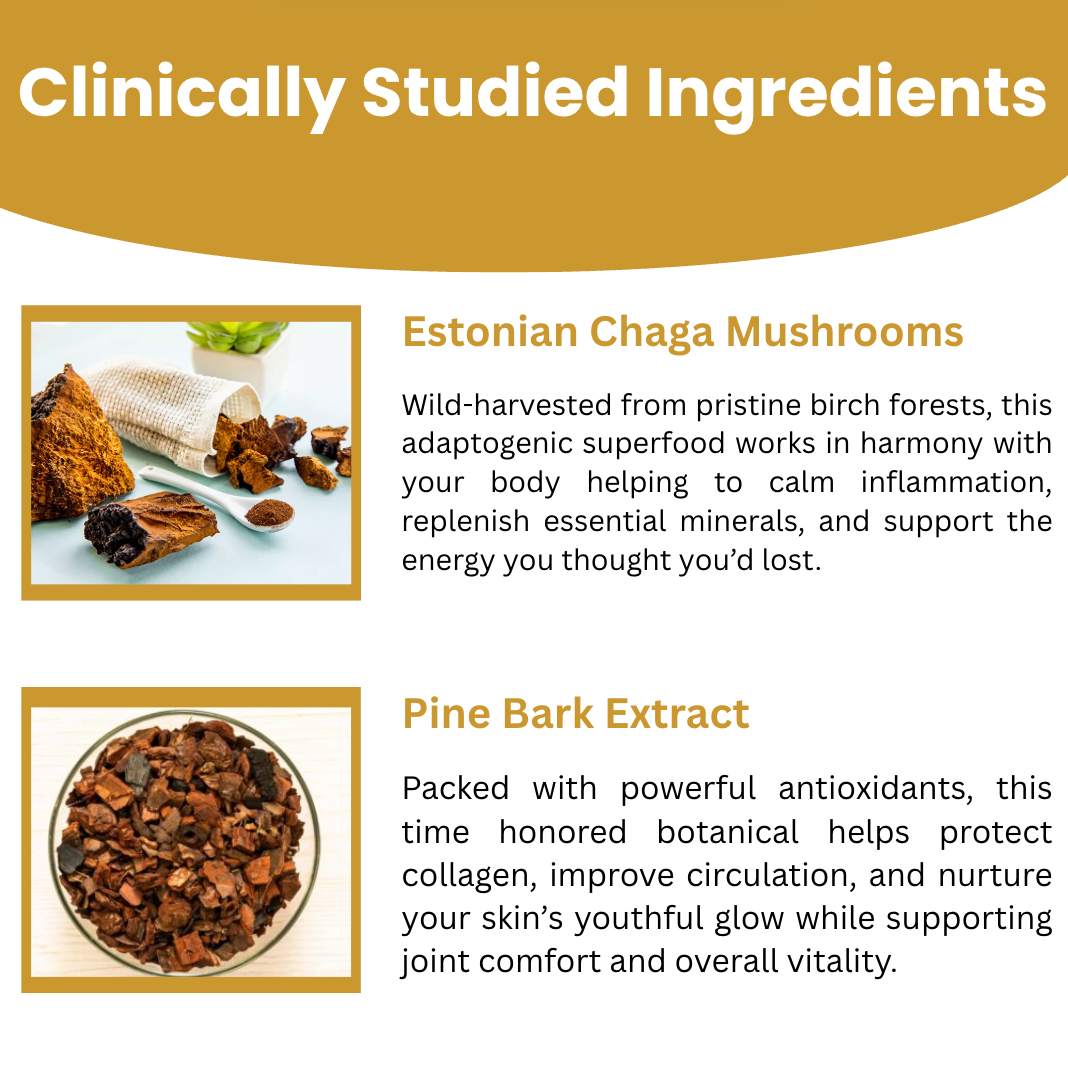 Clinically Studied Ingredients

Estonian Chaga Mushrooms

Wild-harvested from pristine birch forests, this adaptogenic superfood works in harmony with your body helping to calm inflammation, replenish essential minerals, and support the energy you thought you'd lost.

Pine Bark Extract

Packed with powerful antioxidants, this time honored botanical helps protect collagen, improve circulation, and nurture your skin's youthful glow while supporting joint comfort and overall vitality.